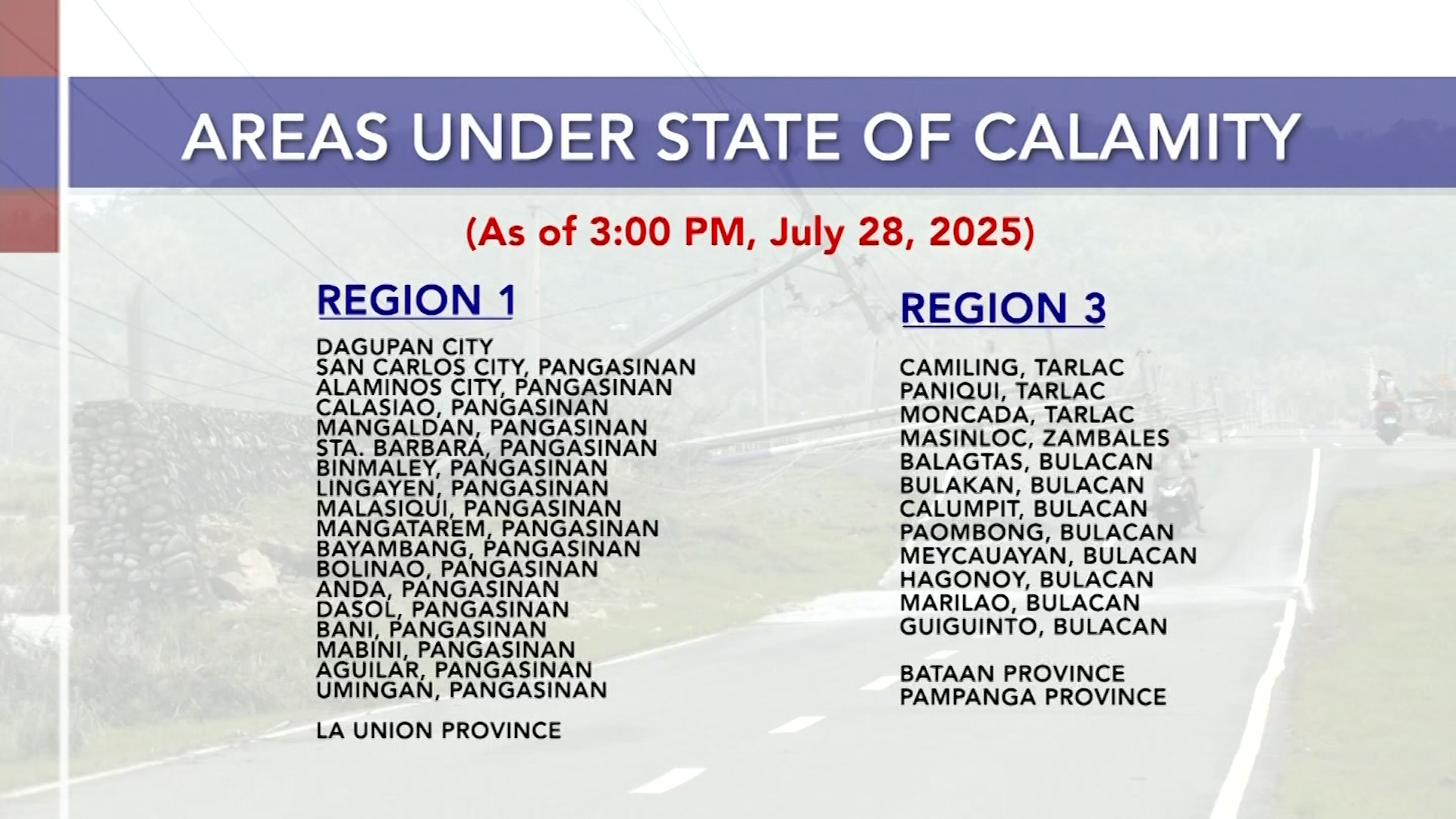 AREAS UNDER STATE OF CALAMITY

(As of 3:00 PM, July 28, 2025)

REGION 1

DAGUPAN CITY
SAN CARLOS CITY, PANGASINAN
ALAMINOS CITY, PANGASINAN
CALASIAO, PANGASINAN
MANGALDAN, PANGASINAN
STA. BARBARA, PANGASINAN
BINMALEY, PANGASINAN
LINGAYEN, PANGASINAN
MALASIQUI, PANGASINAN
MANGATAREM, PANGASINAN
BAYAMBANG, PANGASINAN
BOLINAO, PANGASINAN
ANDA, PANGASINAN
DASOL, PANGASINAN
BANI, PANGASINAN
MABINI, PANGASINAN
AGUILAR, PANGASINAN
UMINGAN, PANGASINAN

LA UNION PROVINCE

REGION 3

CAMILING, TARLAC
PANIQUI, TARLAC
MONCADA, TARLAC
MASINLOC, ZAMBALES
BALAGTAS, BULACAN
BULAKAN, BULACAN
CALUMPIT, BULACAN
PAOMBONG, BULACAN
MEYCAUAYAN, BULACAN
HAGONOY, BULACAN
MARILAO, BULACAN
GUIGUINTO, BULACAN

BATAAN PROVINCE
PAMPANGA PROVINCE